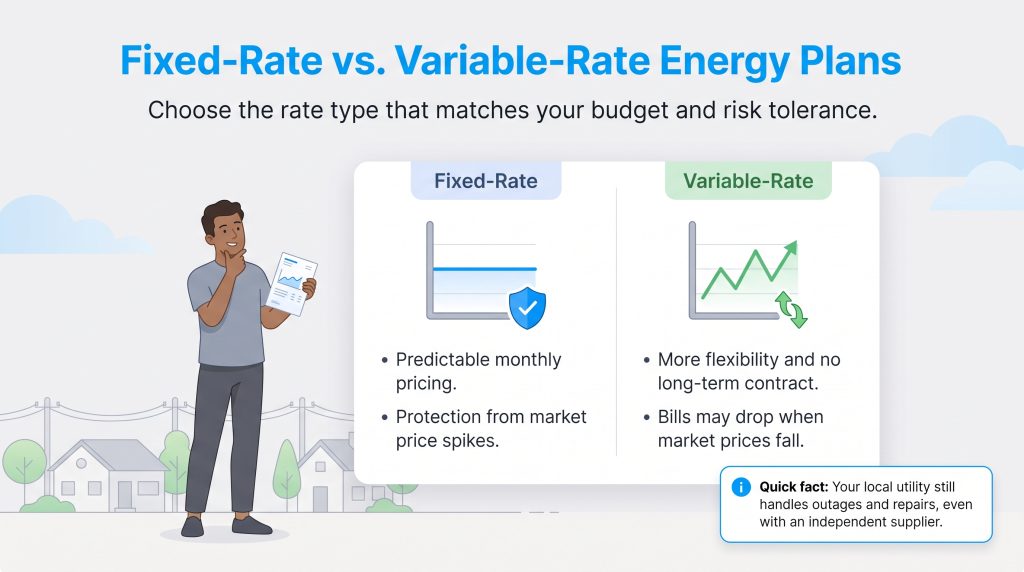 Fixed-Rate vs. Variable-Rate Energy Plans

Choose the rate type that matches your budget and risk tolerance.

Fixed-Rate

• Predictable monthly pricing.

• Protection from market price spikes.

Variable-Rate

• More flexibility and no long-term contract.

• Bills may drop when market prices fall.

Quick fact: Your local utility still handles outages and repairs, even with an independent supplier.